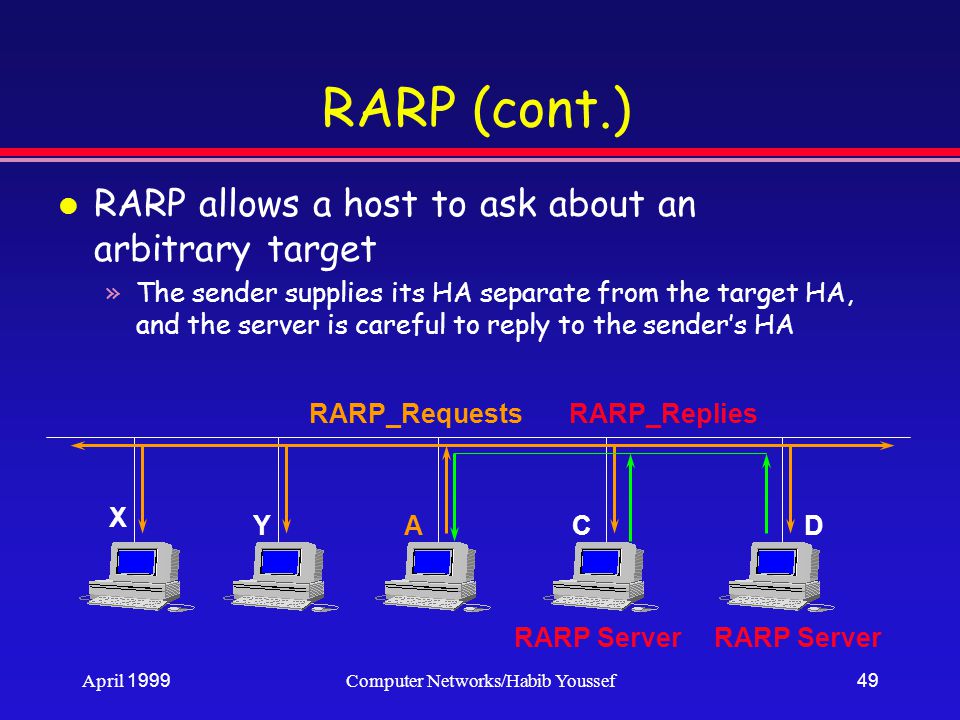 RARP (cont.)

RARP allows a host to ask about an arbitrary target

» The sender supplies its HA separate from the target HA, and the server is careful to reply to the sender's HA

RARP_Requests RARP_Replies

X Y A C D

RARP Server RARP Server

April 1999 Computer Networks/Habib Youssef 49